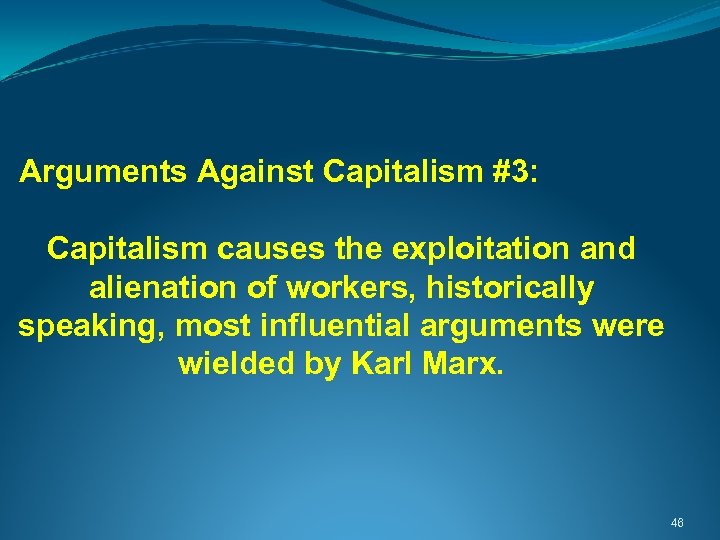 Arguments Against Capitalism #3:

Capitalism causes the exploitation and alienation of workers, historically speaking, most influential arguments were wielded by Karl Marx.

46